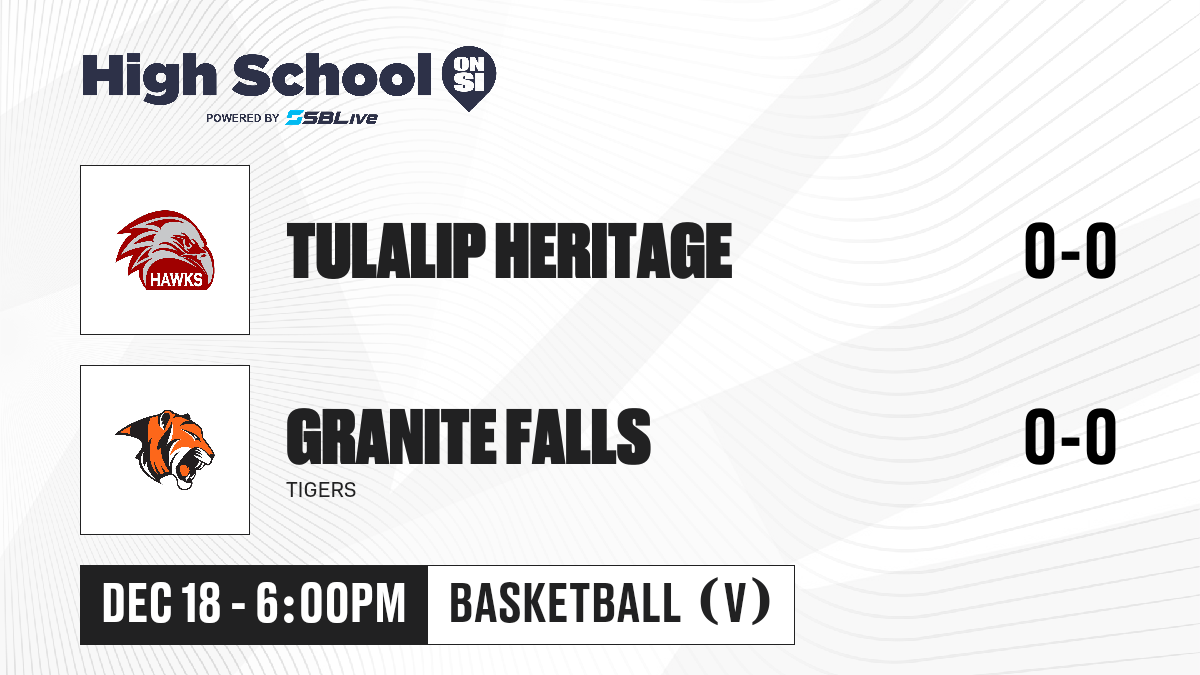 High School ON SI
POWERED BY SBLive

HAWKS

TULALIP HERITAGE

0-0

GRANITE FALLS

TIGERS

0-0

DEC 18 - 6:00PM

BASKETBALL (V)